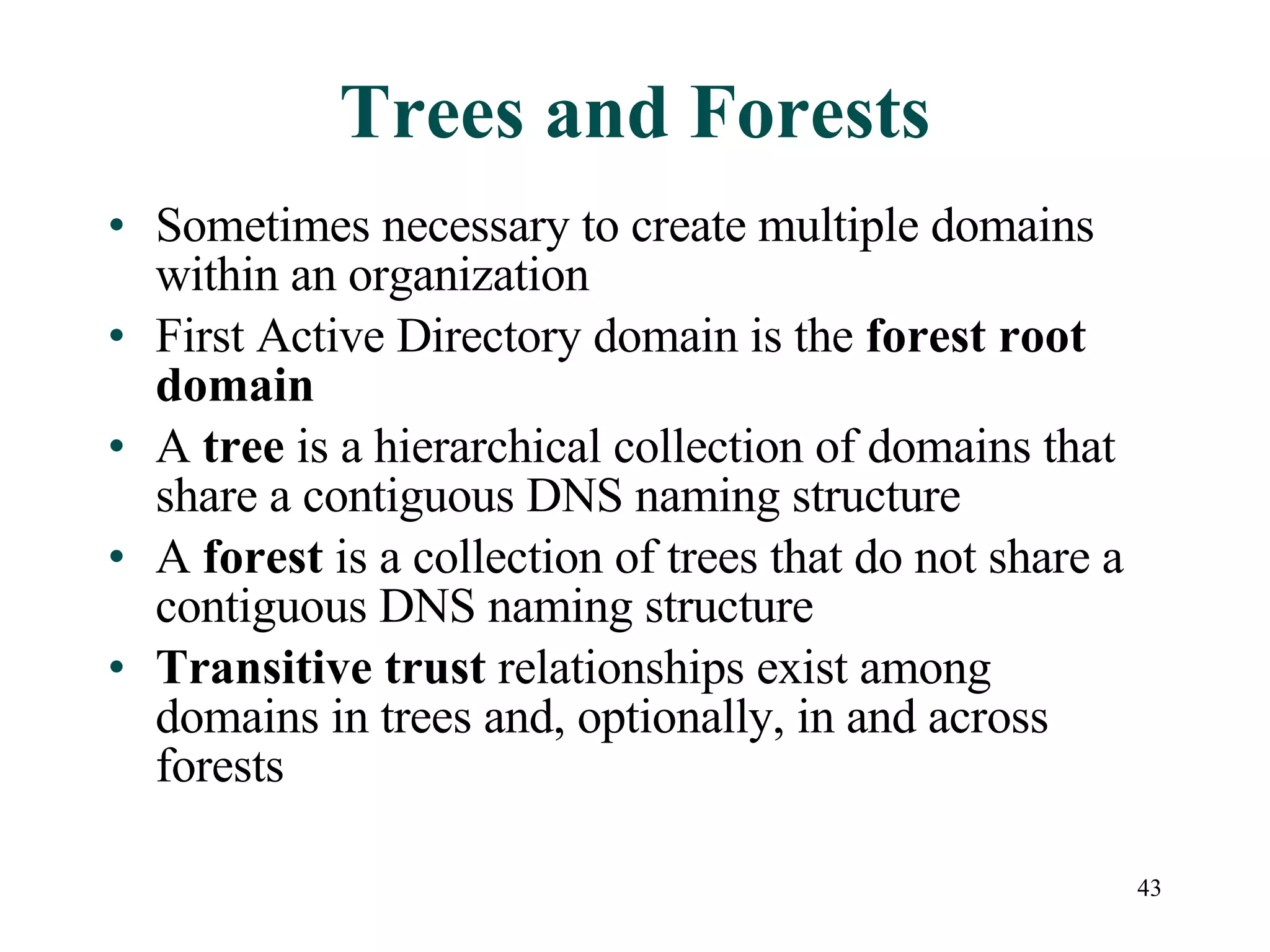 Trees and Forests

• Sometimes necessary to create multiple domains within an organization
• First Active Directory domain is the forest root domain
• A tree is a hierarchical collection of domains that share a contiguous DNS naming structure
• A forest is a collection of trees that do not share a contiguous DNS naming structure
• Transitive trust relationships exist among domains in trees and, optionally, in and across forests

43